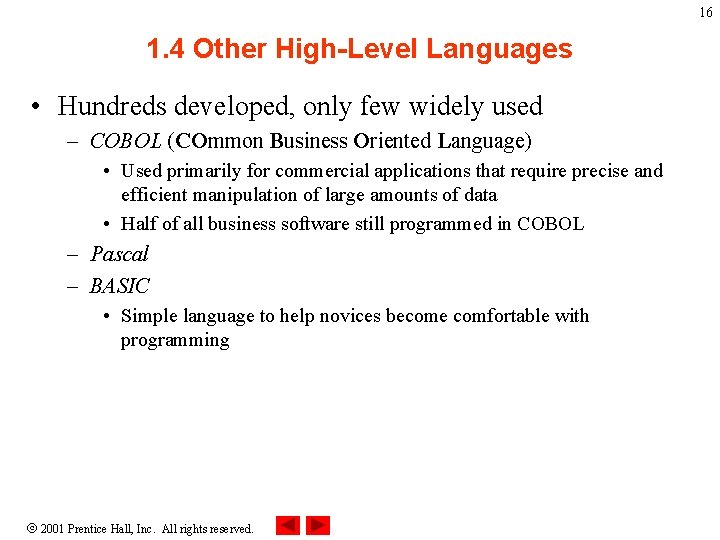 16

1.4 Other High-Level Languages

• Hundreds developed, only few widely used
– COBOL (COmmon Business Oriented Language)
• Used primarily for commercial applications that require precise and efficient manipulation of large amounts of data
• Half of all business software still programmed in COBOL
– Pascal
– BASIC
• Simple language to help novices become comfortable with programming

© 2001 Prentice Hall, Inc. All rights reserved.